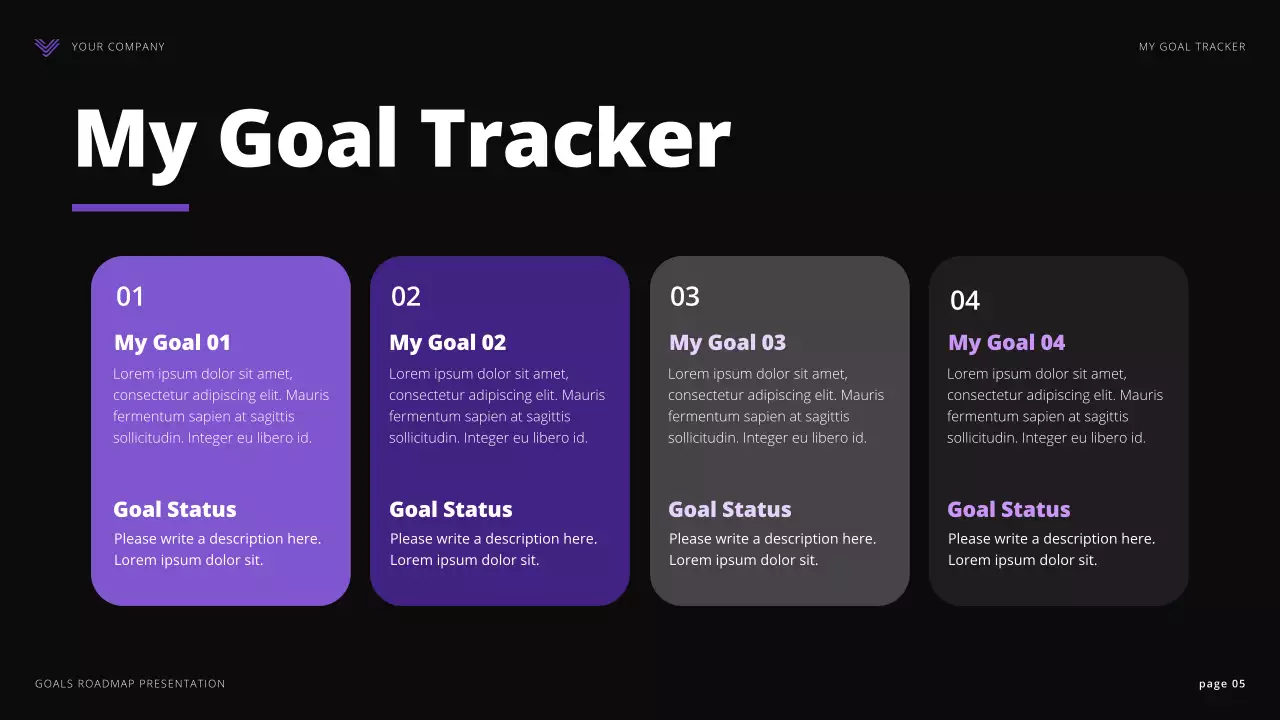 YOUR COMPANY

MY GOAL TRACKER

My Goal Tracker

01

My Goal 01

Lorem ipsum dolor sit amet, consectetur adipiscing elit. Mauris fermentum sapien at sagittis sollicitudin. Integer eu libero id.

Goal Status

Please write a description here. Lorem ipsum dolor sit.

02

My Goal 02

Lorem ipsum dolor sit amet, consectetur adipiscing elit. Mauris fermentum sapien at sagittis sollicitudin. Integer eu libero id.

Goal Status

Please write a description here. Lorem ipsum dolor sit.

03

My Goal 03

Lorem ipsum dolor sit amet, consectetur adipiscing elit. Mauris fermentum sapien at sagittis sollicitudin. Integer eu libero id.

Goal Status

Please write a description here. Lorem ipsum dolor sit.

04

My Goal 04

Lorem ipsum dolor sit amet, consectetur adipiscing elit. Mauris fermentum sapien at sagittis sollicitudin. Integer eu libero id.

Goal Status

Please write a description here. Lorem ipsum dolor sit.

GOALS ROADMAP PRESENTATION

page 05